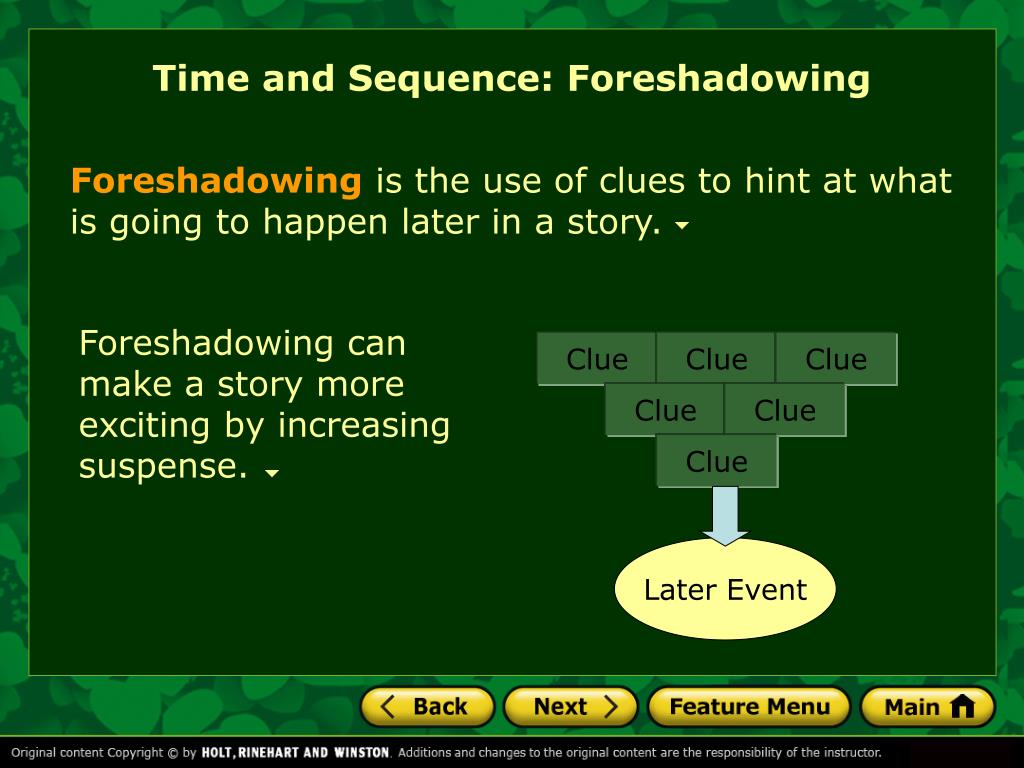 Time and Sequence: Foreshadowing

Foreshadowing is the use of clues to hint at what is going to happen later in a story.

Foreshadowing can make a story more exciting by increasing suspense.

Clue Clue Clue
Clue Clue
Clue

Later Event

Back
Next
Feature Menu
Main

Original content Copyright © by HOLT, RINEHART AND WINSTON. Additions and changes to the original content are the responsibility of the instructor.